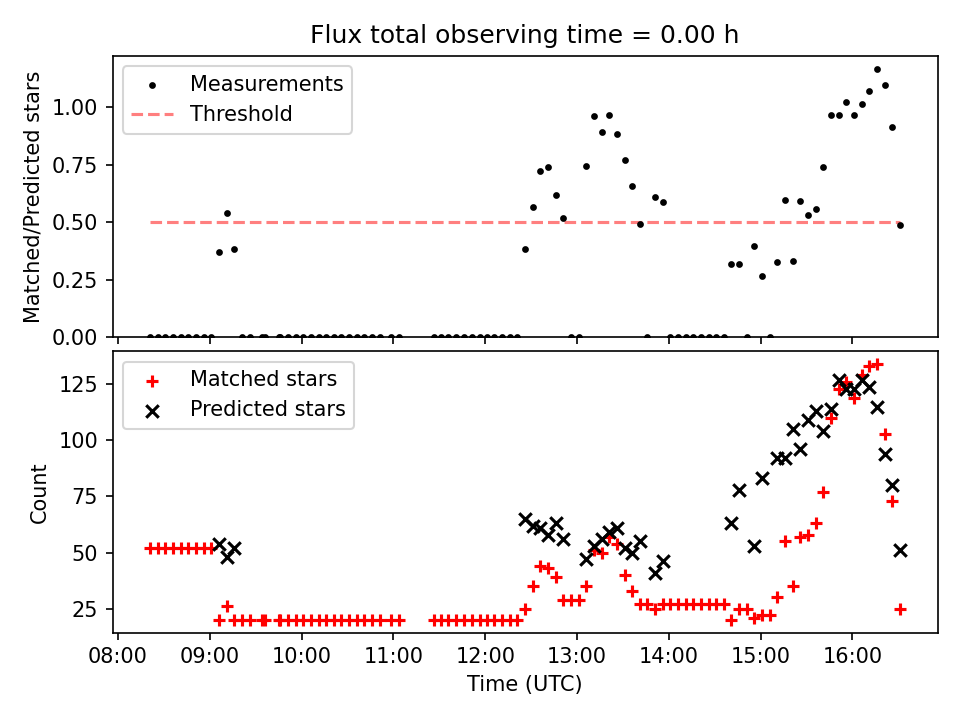 Flux total observing time = 0.00 h

Measurements
Threshold

Matched/Predicted stars

1.00
0.75
0.50
0.25
0.00

Matched stars
Predicted stars

Count

125
100
75
50
25

08:00 09:00 10:00 11:00 12:00 13:00 14:00 15:00 16:00

Time (UTC)